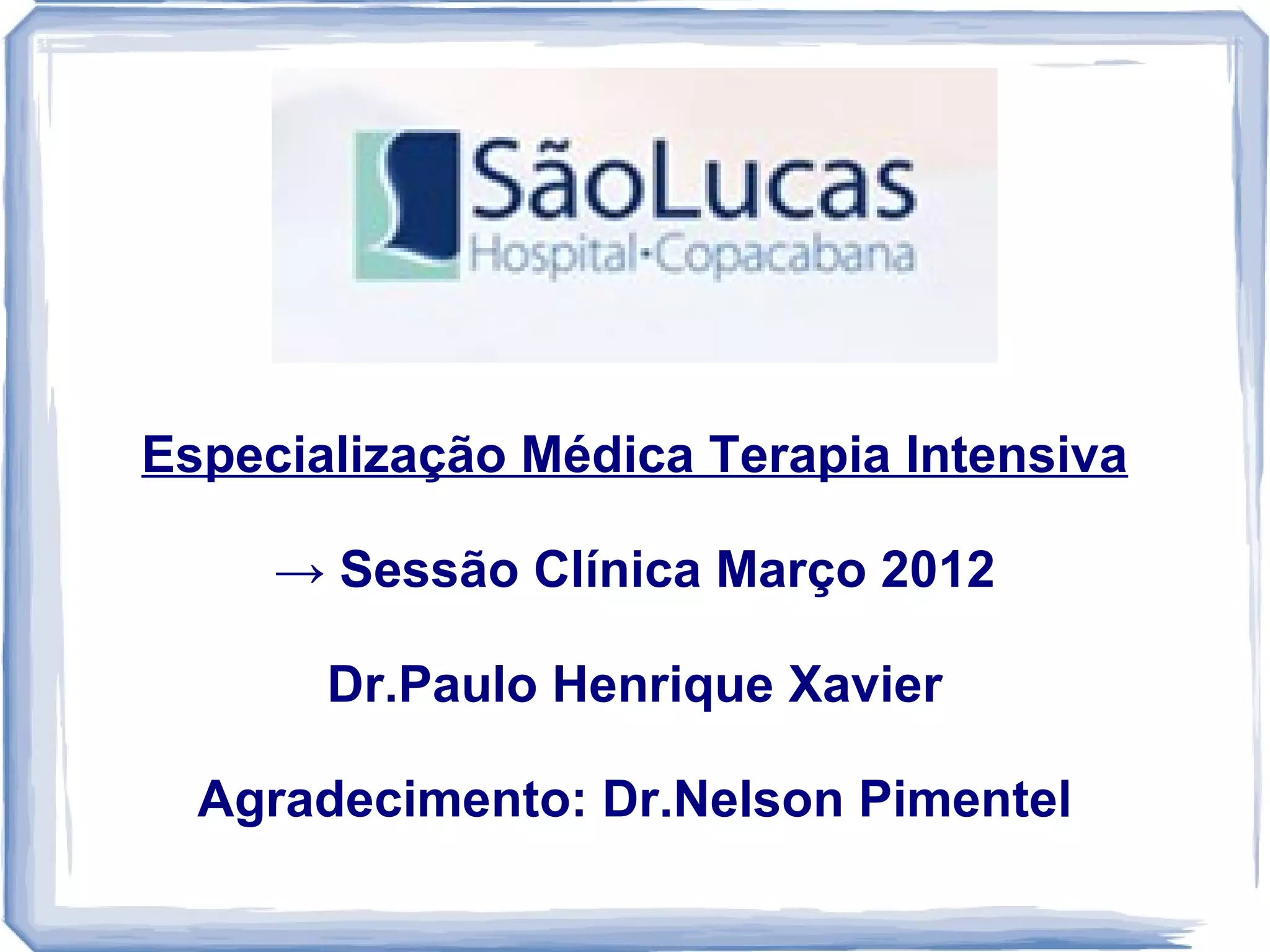 SãoLucas
Hospital·Copacabana

Especialização Médica Terapia Intensiva

→ Sessão Clínica Março 2012

Dr.Paulo Henrique Xavier

Agradecimento: Dr.Nelson Pimentel